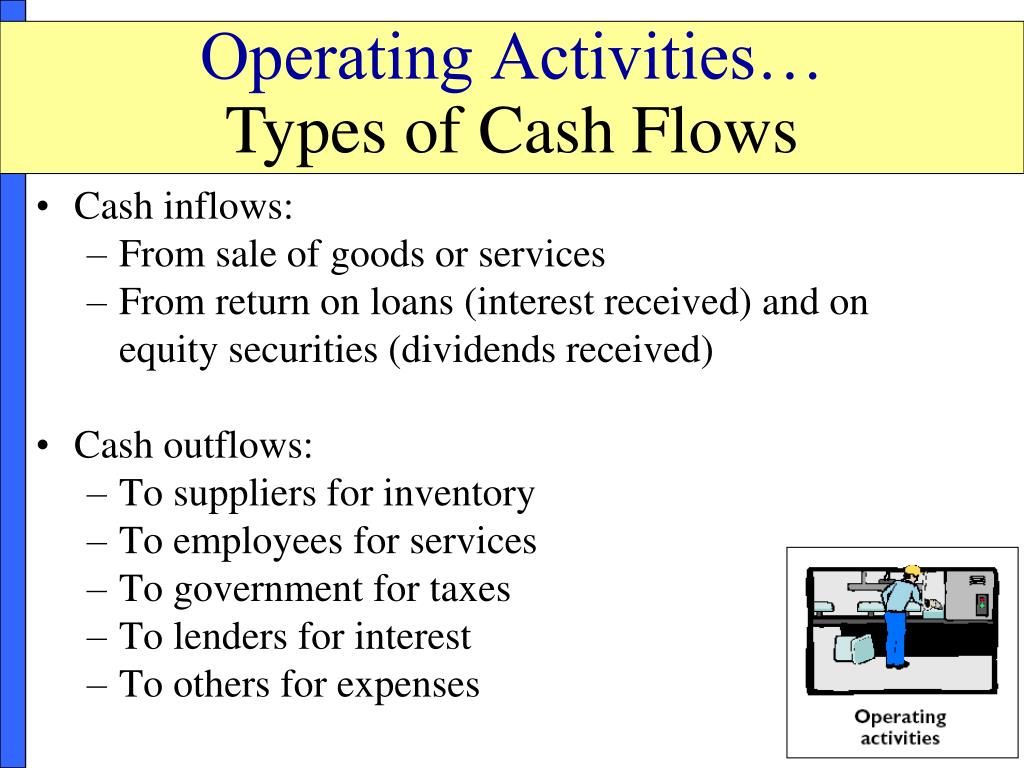 Operating Activities…
Types of Cash Flows

• Cash inflows:
– From sale of goods or services
– From return on loans (interest received) and on equity securities (dividends received)

• Cash outflows:
– To suppliers for inventory
– To employees for services
– To government for taxes
– To lenders for interest
– To others for expenses

Operating activities